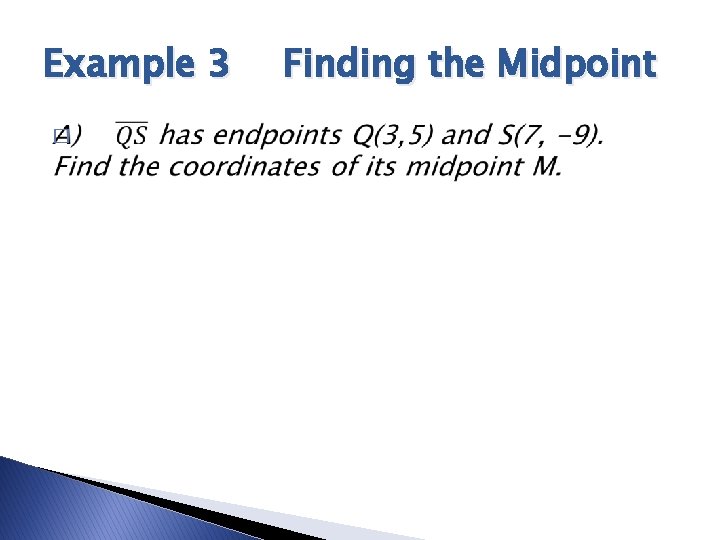 Example 3 Finding the Midpoint

A) $\overline{QS}$ has endpoints Q(3,5) and S(7, -9). Find the coordinates of its midpoint M.